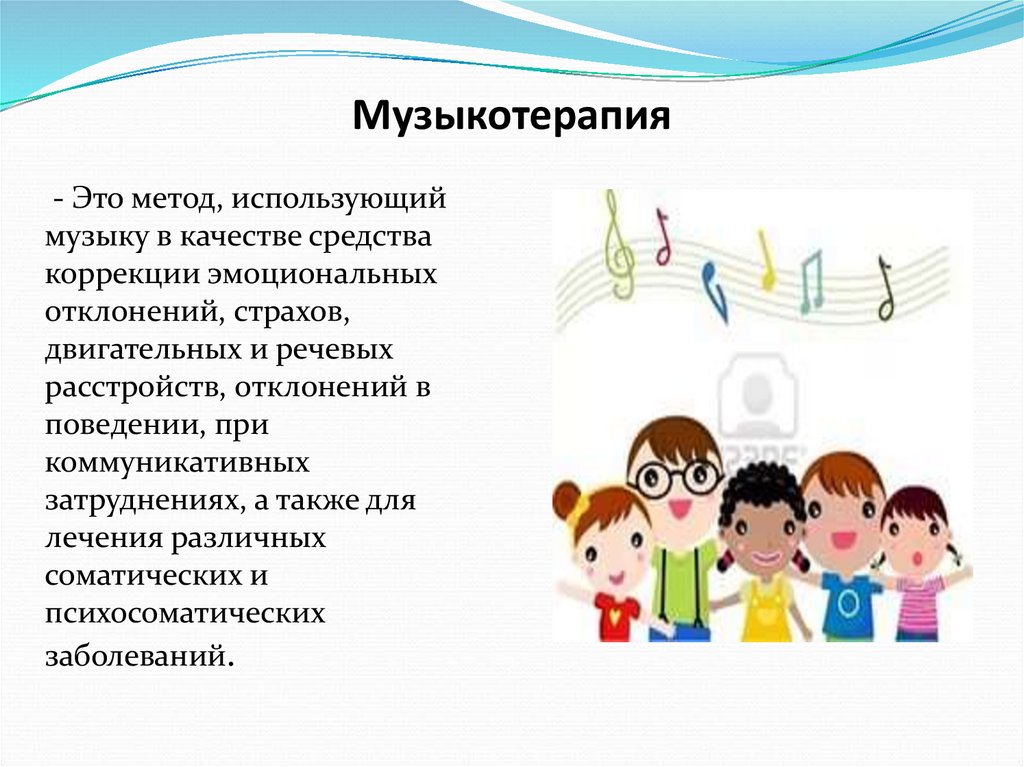 Музыкотерапия

- Это метод, использующий музыку в качестве средства коррекции эмоциональных отклонений, страхов, двигательных и речевых расстройств, отклонений в поведении, при коммуникативных затруднениях, а также для лечения различных соматических и психосоматических заболеваний.